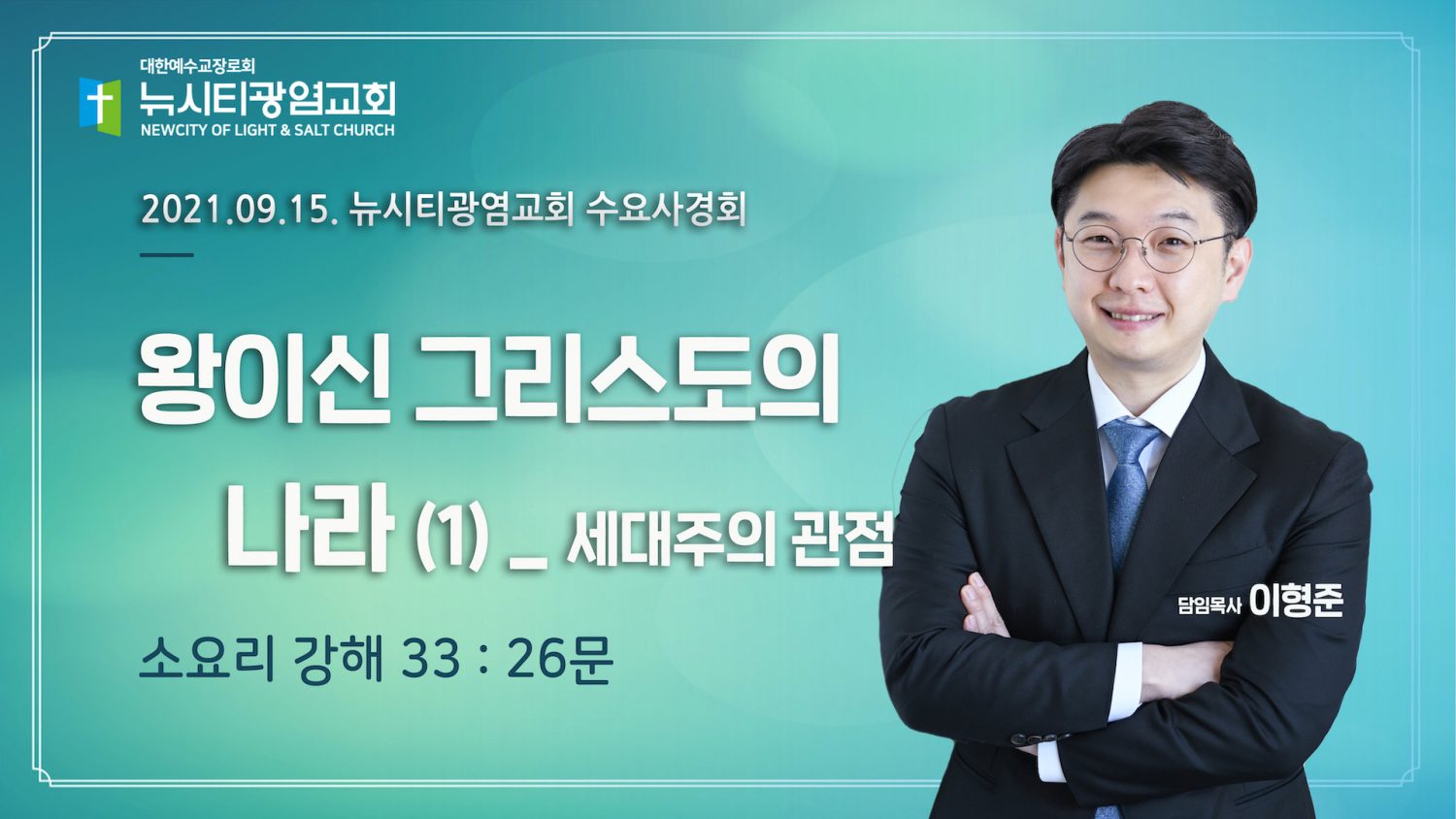 대한예수교장로회
뉴시티광염교회
NEWCITY OF LIGHT & SALT CHURCH

2021.09.15. 뉴시티광염교회 수요사경회

왕이신 그리스도의 나라 (1) _ 세대주의 관점

소요리 강해 33 : 26문

담임목사 이형준